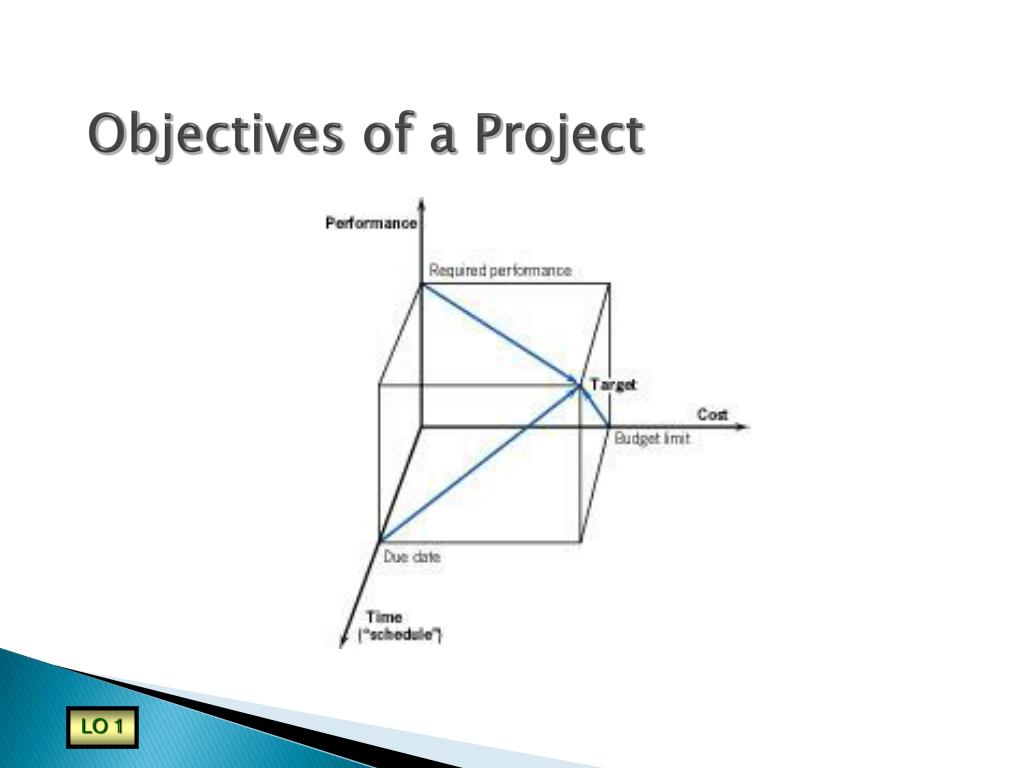 Objectives of a Project

Performance

Required performance

Target

Cost

Budget limit

Due date

Time
("schedule")

LO 1